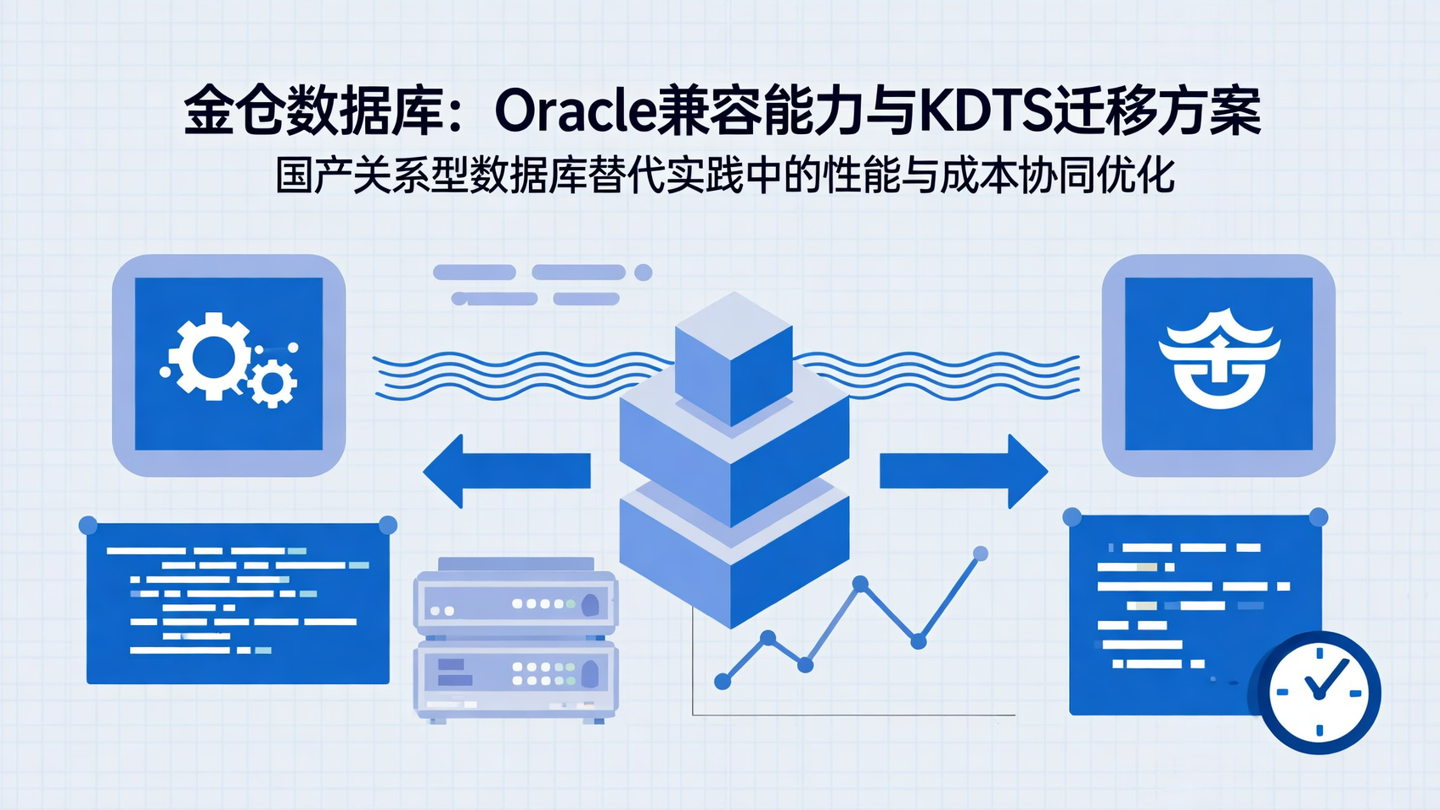 金仓数据库：Oracle兼容能力与KDTS迁移方案

国产关系型数据库替代实践中的性能与成本协同优化